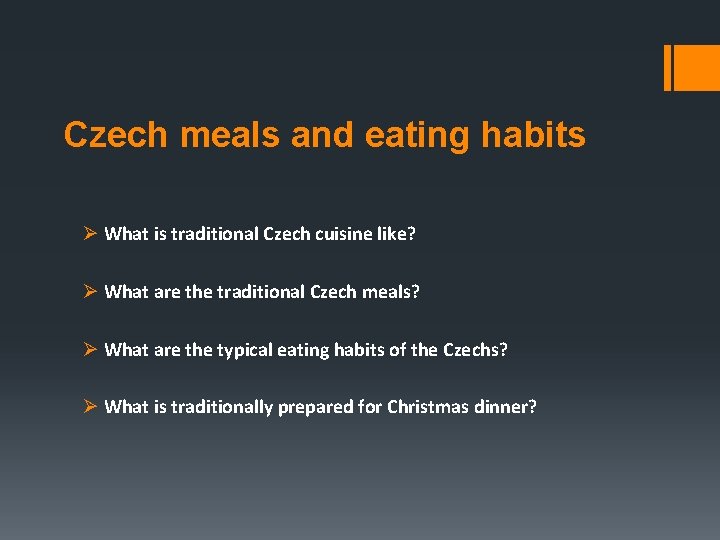 Czech meals and eating habits

➢ What is traditional Czech cuisine like?

➢ What are the traditional Czech meals?

➢ What are the typical eating habits of the Czechs?

➢ What is traditionally prepared for Christmas dinner?